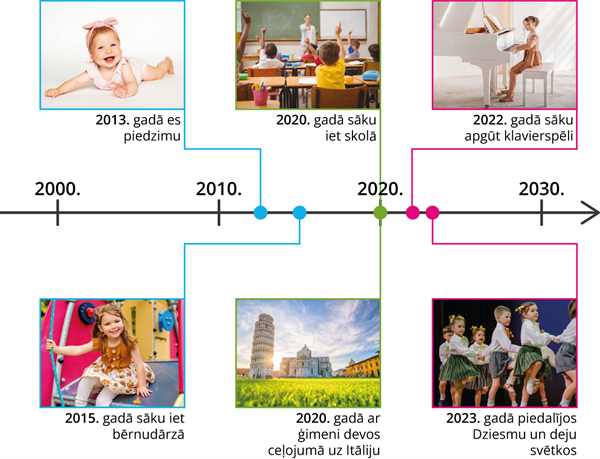 2013. gadā es piedzimu

2020. gadā sāku iet skolā

2022. gadā sāku apgūt klavierspēli

2000.

2010.

2020.

2030.

2015. gadā sāku iet bērnudārzā

2020. gadā ar ģimeni devos ceļojumā uz Itāliju

2023. gadā piedalījos Dziesmu un deju svētkos